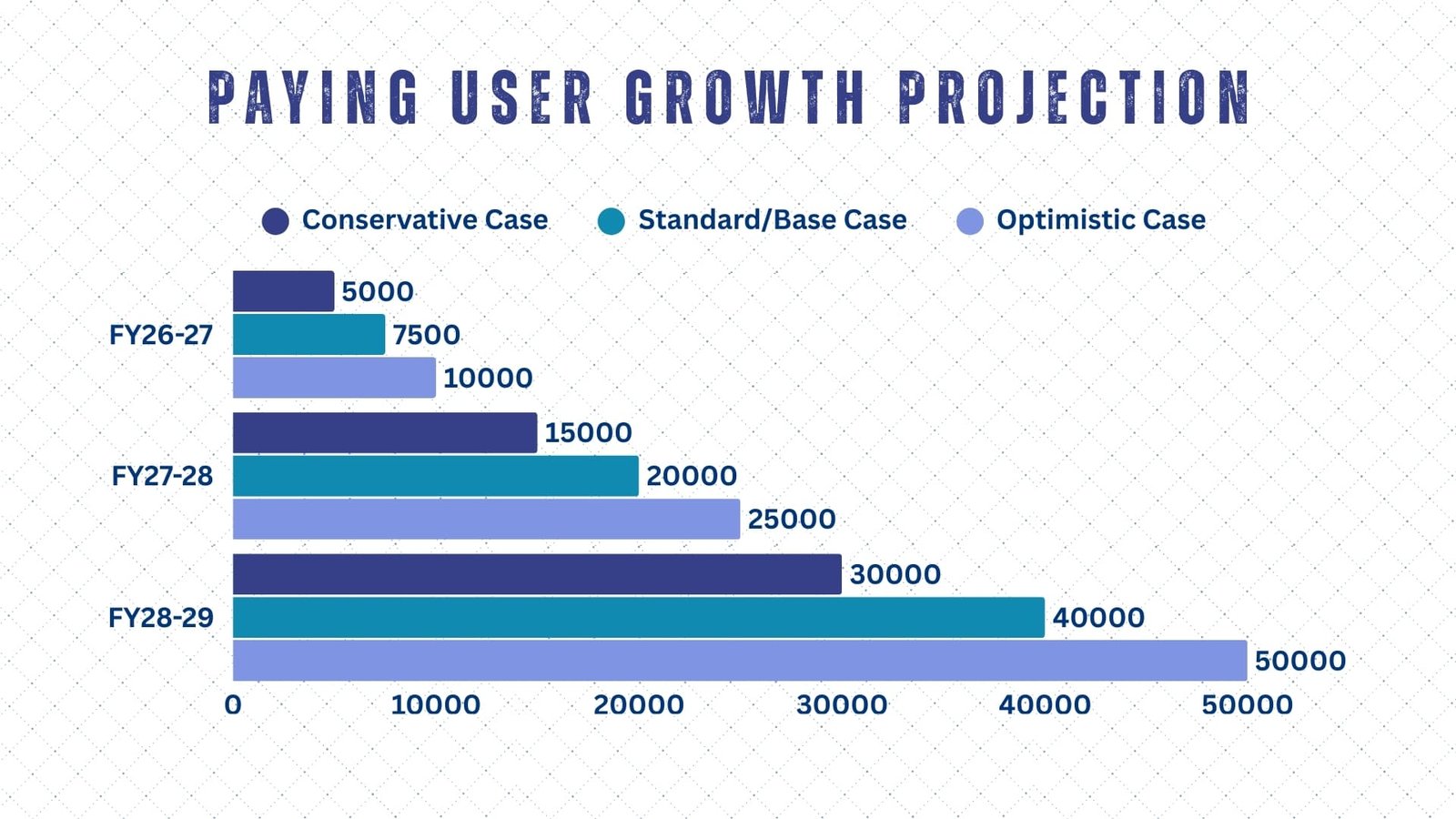 PAYING USER GROWTH PROJECTION

Conservative Case
Standard/Base Case
Optimistic Case

FY26-27
5000
7500
10000

FY27-28
15000
20000
25000

FY28-29
30000
40000
50000

0
10000
20000
30000
40000
50000